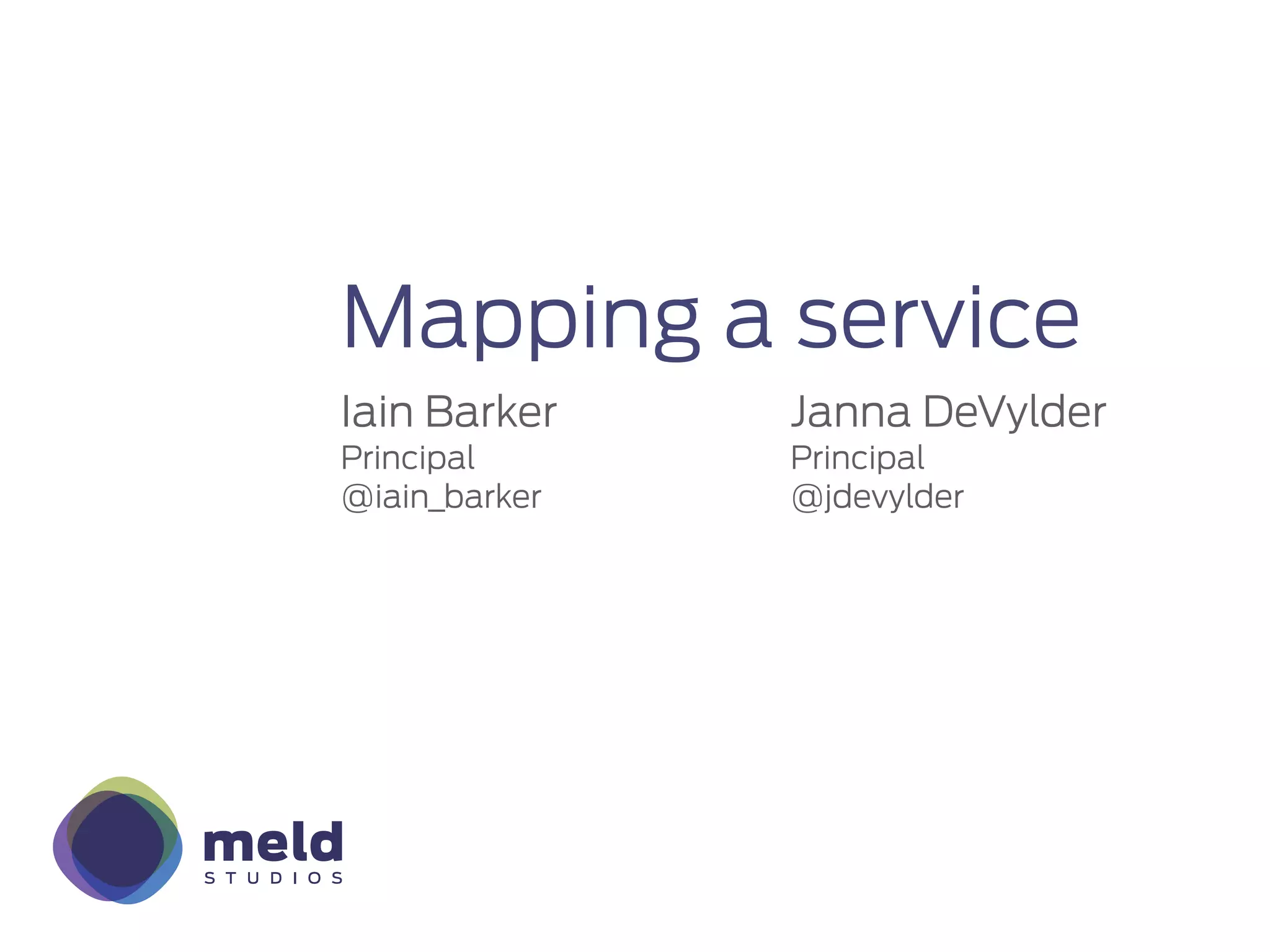 Mapping a service

Iain Barker
Principal
@iain_barker

Janna DeVylder
Principal
@jdevylder

meld
STUDIOS